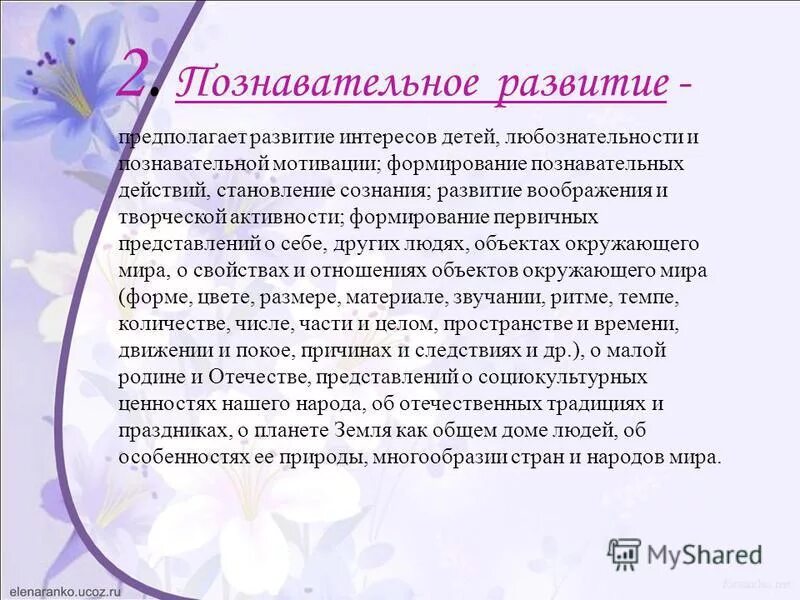 2. Познавательное развитие -

предполагает развитие интересов детей, любознательности и познавательной мотивации; формирование познавательных действий, становление сознания; развитие воображения и творческой активности; формирование первичных представлений о себе, других людях, объектах окружающего мира, о свойствах и отношениях объектов окружающего мира (форме, цвете, размере, материале, звучании, ритме, темпе, количестве, числе, части и целом, пространстве и времени, движении и покое, причинах и следствиях и др.), о малой родине и Отечестве, представлений о социокультурных ценностях нашего народа, об отечественных традициях и праздниках, о планете Земля как общем доме людей, об особенностях ее природы, многообразии стран и народов мира.

MyShared

elenaranko.ucoz.ru